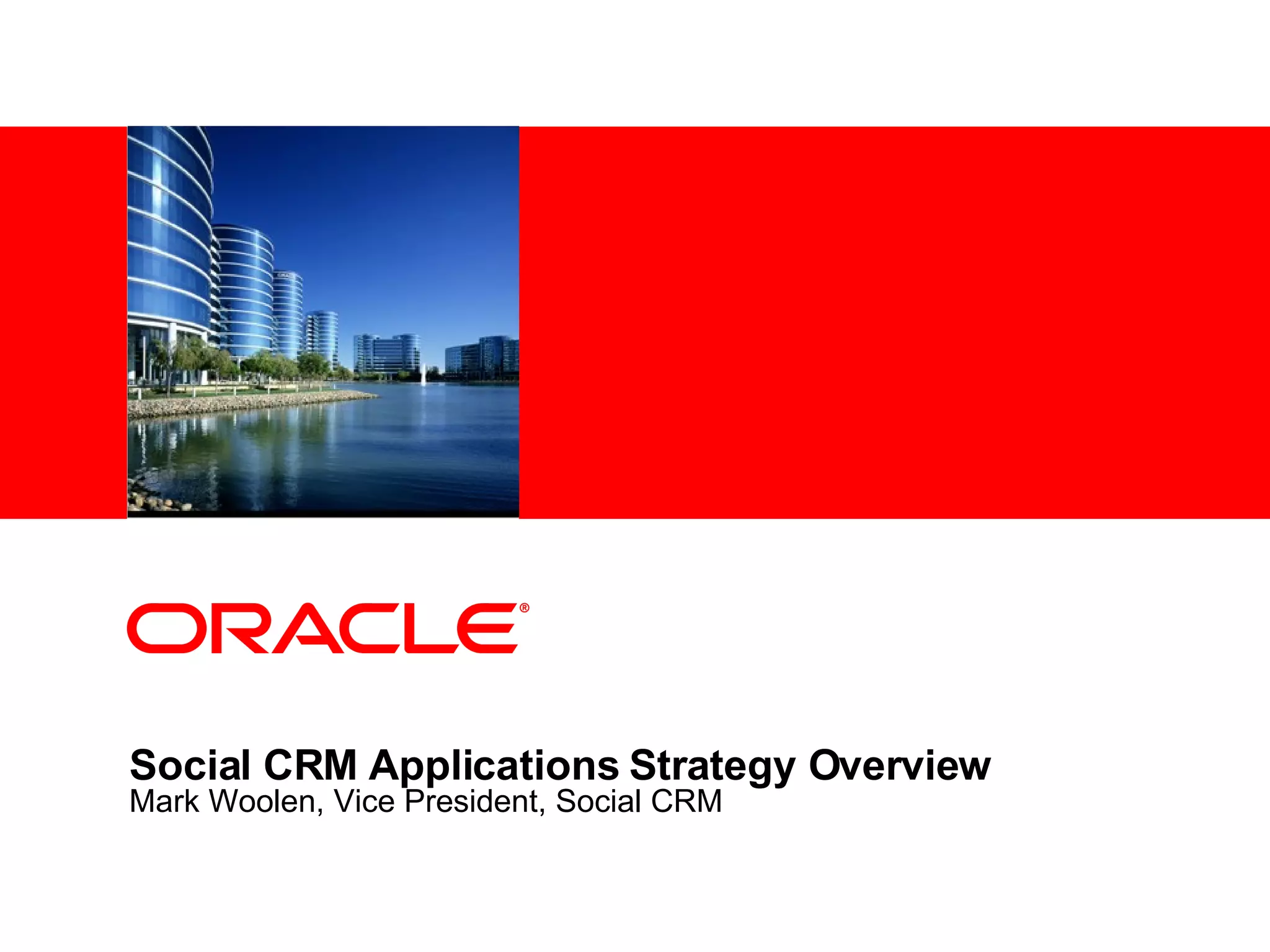 ORACLE®

Social CRM Applications Strategy Overview
Mark Woolen, Vice President, Social CRM